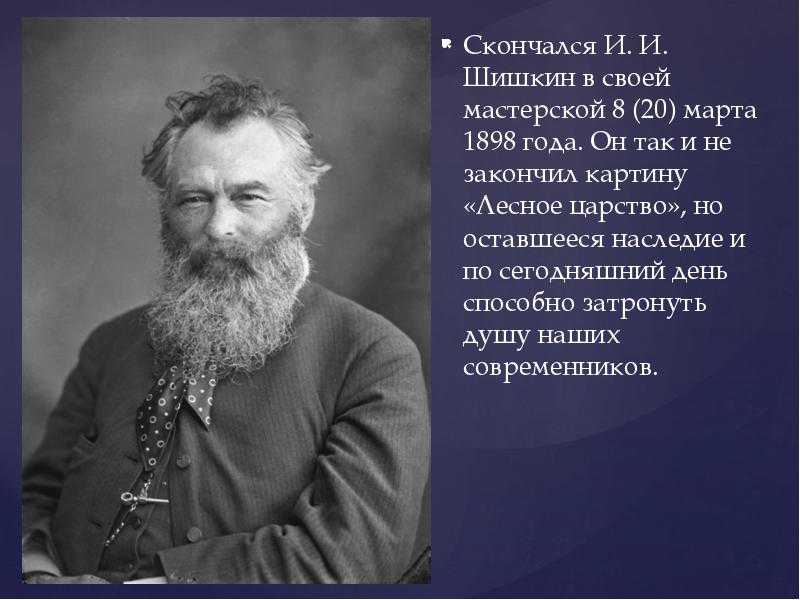 Скончался И. И. Шишкин в своей мастерской 8 (20) марта 1898 года. Он так и не закончил картину «Лесное царство», но оставшееся наследие и по сегодняшний день способно затронуть душу наших современников.